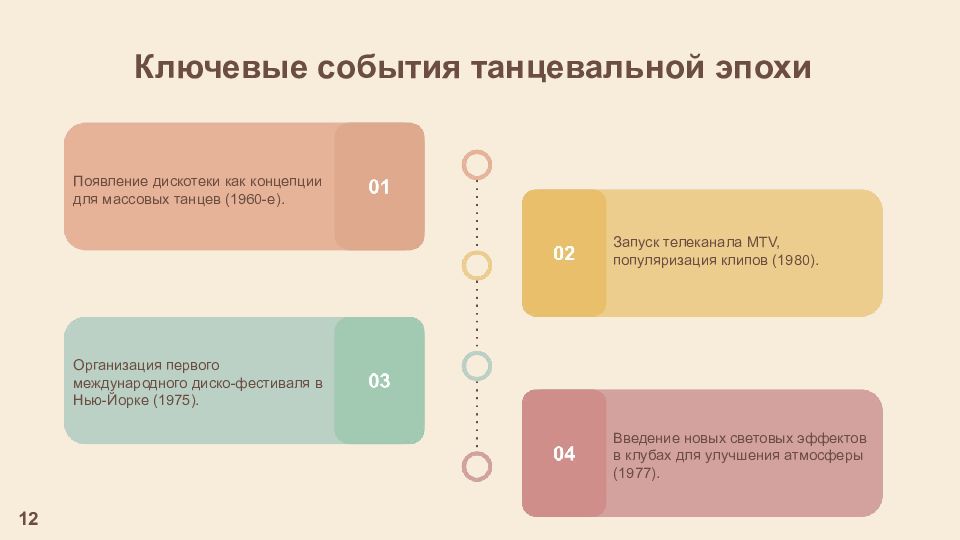 Ключевые события танцевальной эпохи

Появление дискотеки как концепции для массовых танцев (1960-е).

01

02

Запуск телеканала MTV, популяризация клипов (1980).

Организация первого международного диско-фестиваля в Нью-Йорке (1975).

03

04

Введение новых световых эффектов в клубах для улучшения атмосферы (1977).

12